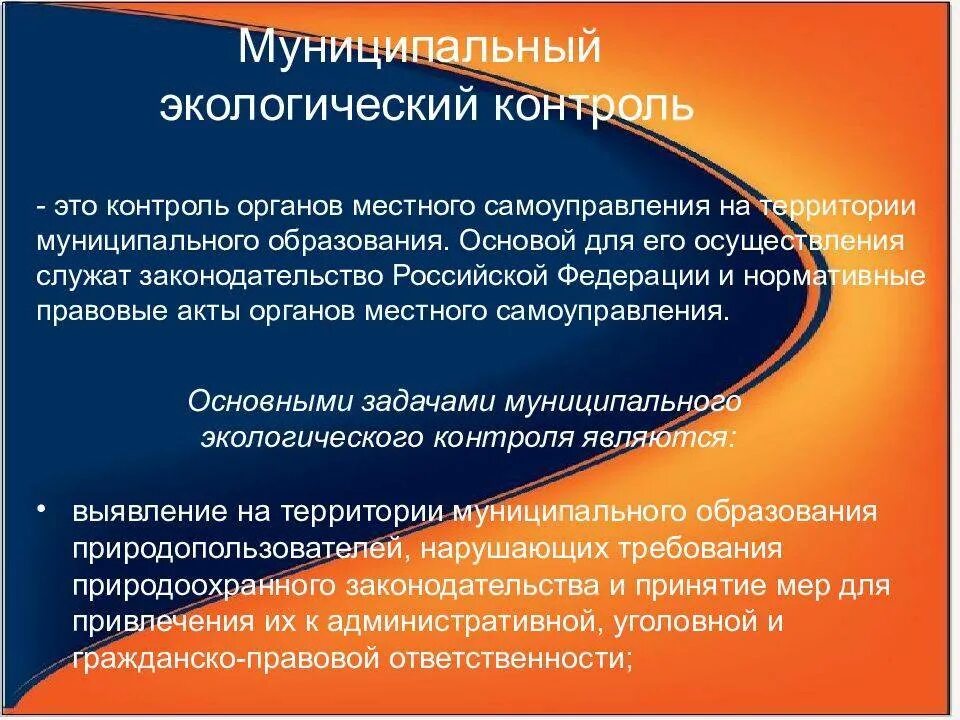 Муниципальный экологический контроль

- это контроль органов местного самоуправления на территории муниципального образования. Основой для его осуществления служат законодательство Российской Федерации и нормативные правовые акты органов местного самоуправления.

Основными задачами муниципального экологического контроля являются:

• выявление на территории муниципального образования природопользователей, нарушающих требования природоохранного законодательства и принятие мер для привлечения их к административной, уголовной и гражданско-правовой ответственности;